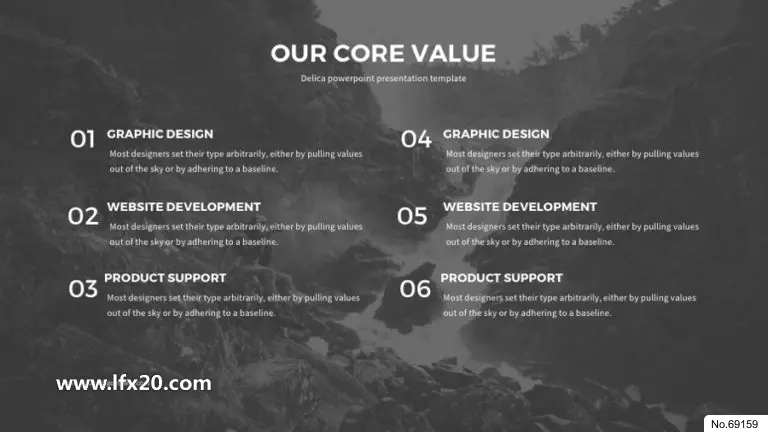 OUR CORE VALUE

Delica powerpoint presentation template

01 GRAPHIC DESIGN
Most designers set their type arbitrarily, either by pulling values out of the sky or by adhering to a baseline.

02 WEBSITE DEVELOPMENT
Most designers set their type arbitrarily, either by pulling values out of the sky or by adhering to a baseline.

03 PRODUCT SUPPORT
Most designers set their type arbitrarily, either by pulling values out of the sky or by adhering to a baseline.

04 GRAPHIC DESIGN
Most designers set their type arbitrarily, either by pulling values out of the sky or by adhering to a baseline.

05 WEBSITE DEVELOPMENT
Most designers set their type arbitrarily, either by pulling values out of the sky or by adhering to a baseline.

06 PRODUCT SUPPORT
Most designers set their type arbitrarily, either by pulling values out of the sky or by adhering to a baseline.

www.lfx20.com

No.69159